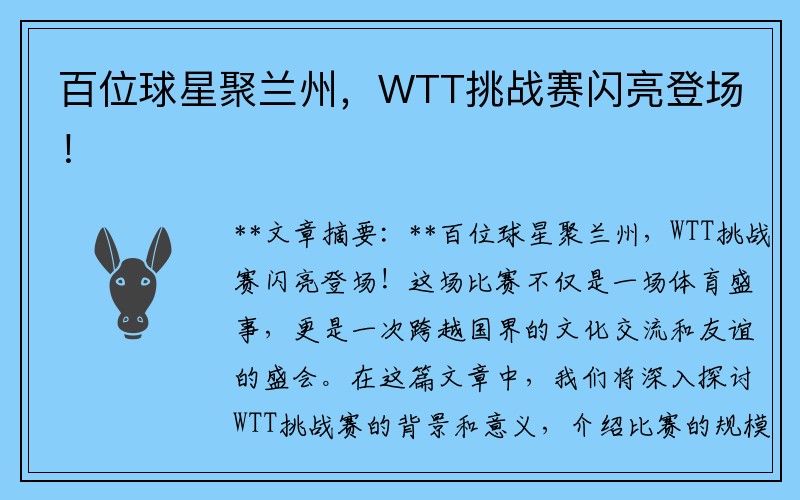 百位球星聚兰州，WTT挑战赛闪亮登场！

**文章摘要：**百位球星聚兰州，WTT挑战赛闪亮登场！这场比赛不仅是一场体育盛事，更是一次跨越国界的文化交流和友谊的盛会。在这篇文章中，我们将深入探讨WTT挑战赛的背景和意义，介绍比赛的规模